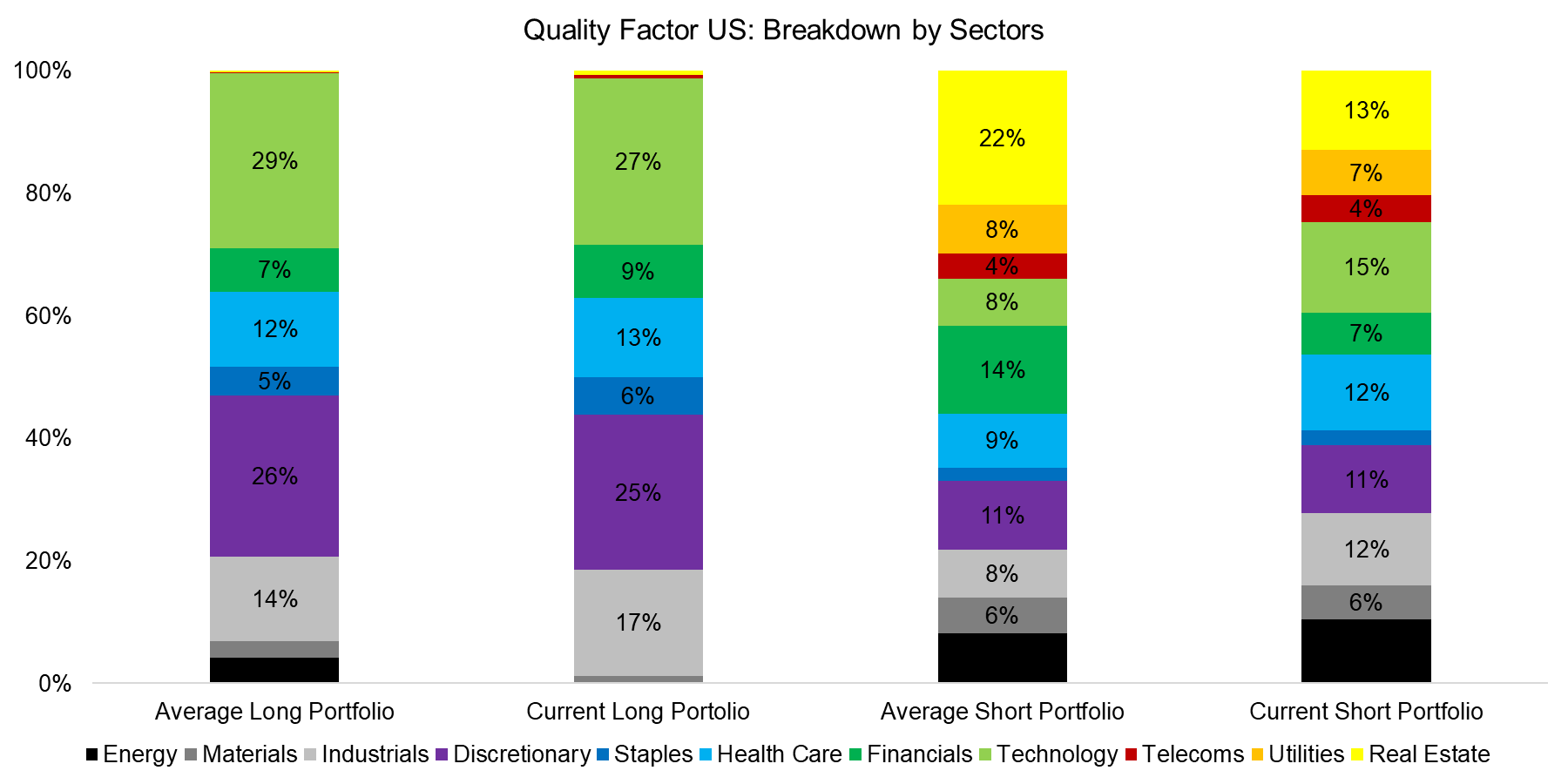 Quality Factor US: Breakdown by Sectors

100%
80%
60%
40%
20%
0%

29%
7%
12%
5%
26%
14%

27%
9%
13%
6%
25%
17%

22%
8%
4%
8%
14%
9%
11%
8%
6%

13%
7%
4%
15%
7%
12%
11%
12%
6%

Average Long Portfolio
Current Long Portolio
Average Short Portfolio
Current Short Portfolio

Energy Materials Industrials Discretionary Staples Health Care Financials Technology Telecoms Utilities Real Estate